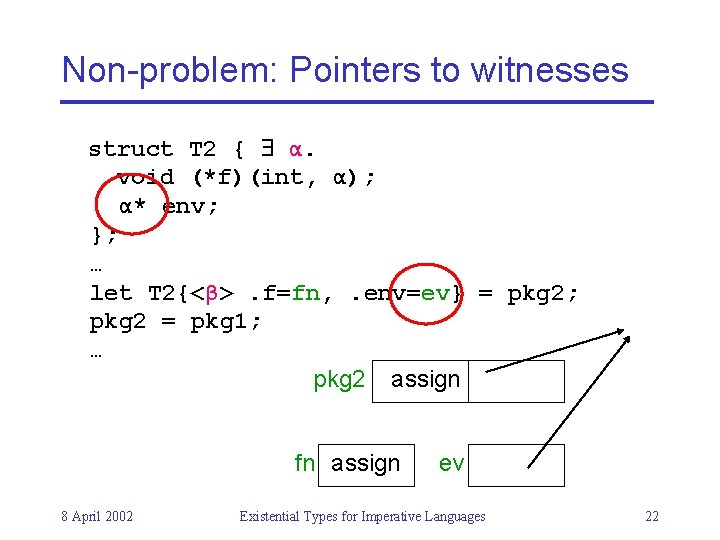 Non-problem: Pointers to witnesses

struct T2 { ∃ α.
  void (*f)(int, α);
  α* env;
};
…
let T2{<β> .f=fn, .env=ev} = pkg2;
pkg2 = pkg1;
…

pkg2 assign

fn assign ev

8 April 2002 Existential Types for Imperative Languages 22